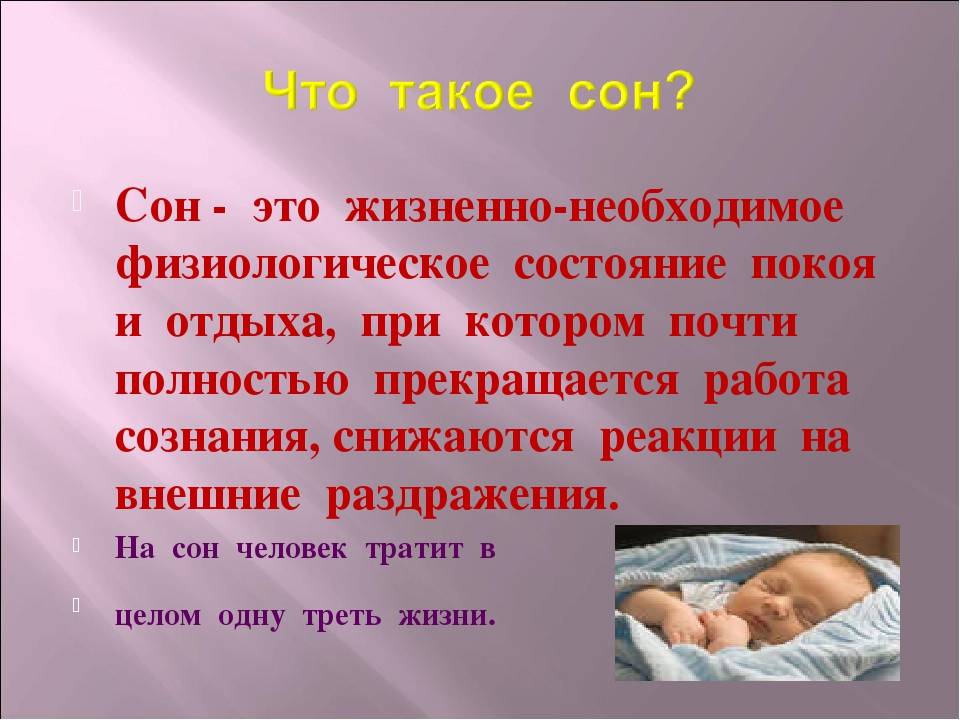 Что такое сон?

Сон - это жизненно-необходимое физиологическое состояние покоя и отдыха, при котором почти полностью прекращается работа сознания, снижаются реакции на внешние раздражения.

На сон человек тратит в

целом одну треть жизни.